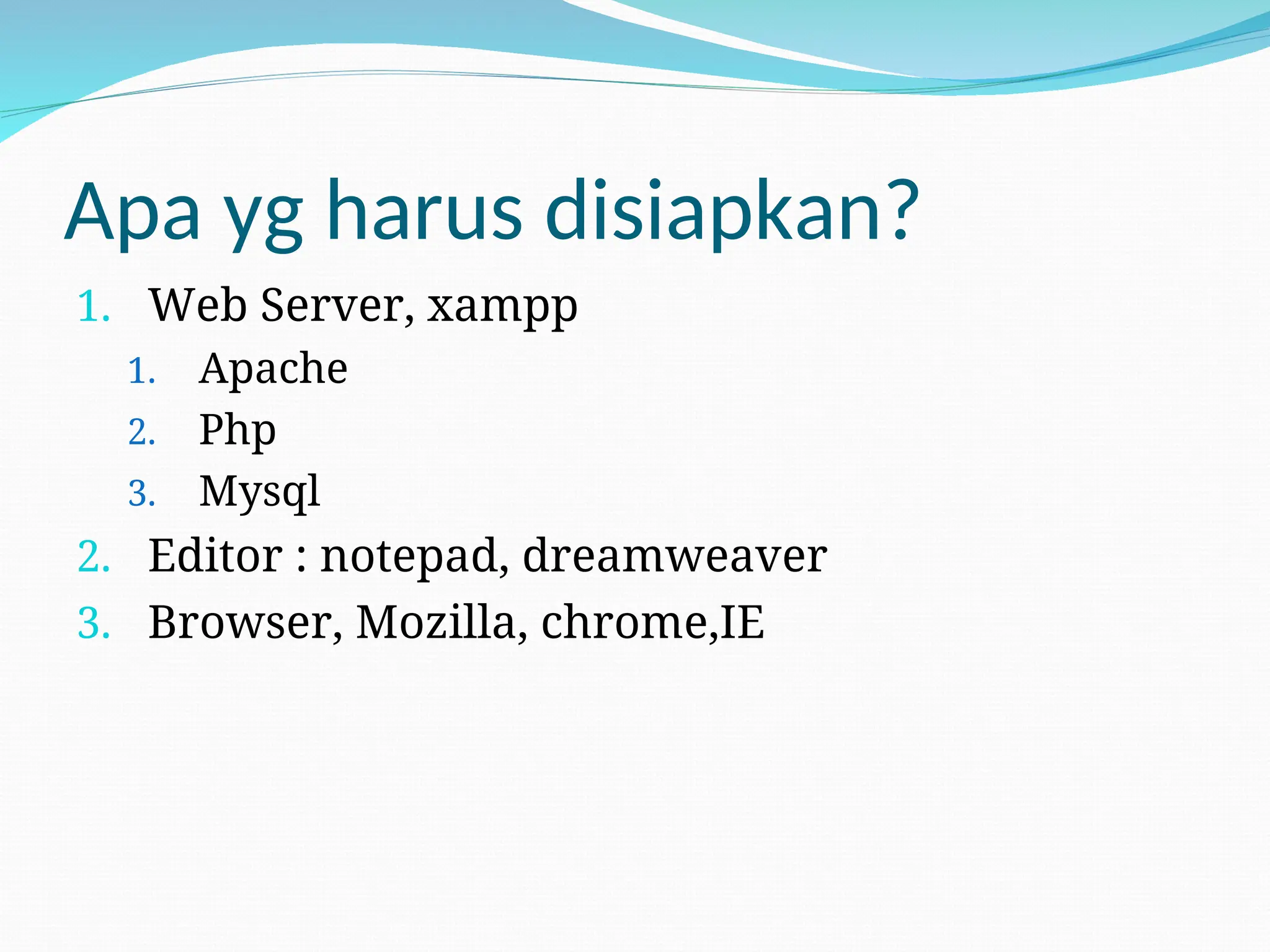 Apa yg harus disiapkan?

1. Web Server, xampp
   1. Apache
   2. Php
   3. Mysql
2. Editor : notepad, dreamweaver
3. Browser, Mozilla, chrome,IE